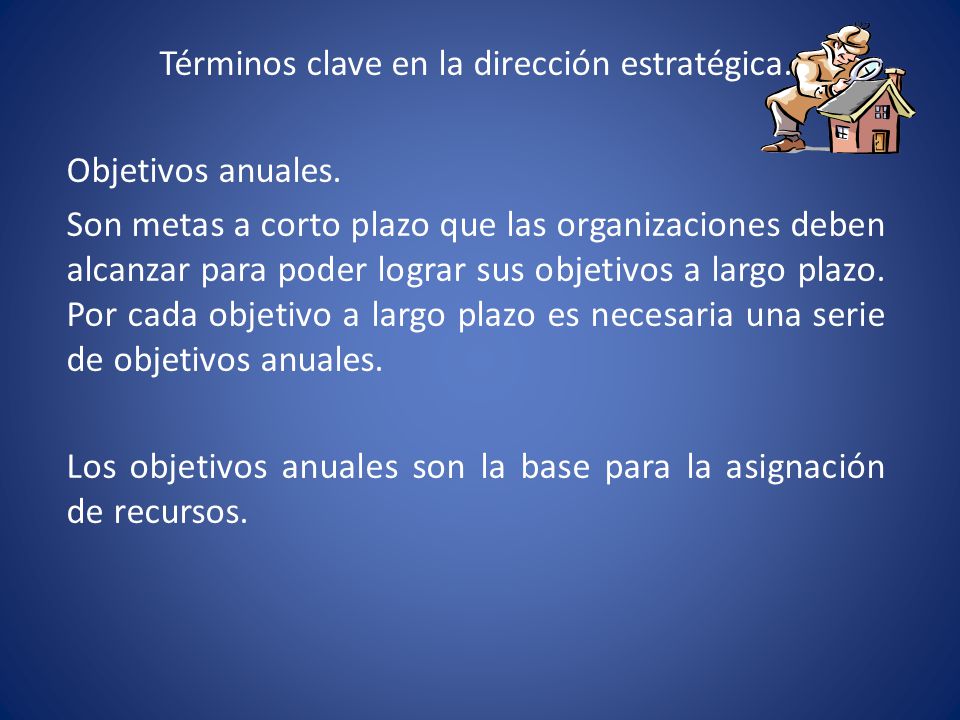 Términos clave en la dirección estratégica.

Objetivos anuales.

Son metas a corto plazo que las organizaciones deben alcanzar para poder lograr sus objetivos a largo plazo. Por cada objetivo a largo plazo es necesaria una serie de objetivos anuales.

Los objetivos anuales son la base para la asignación de recursos.